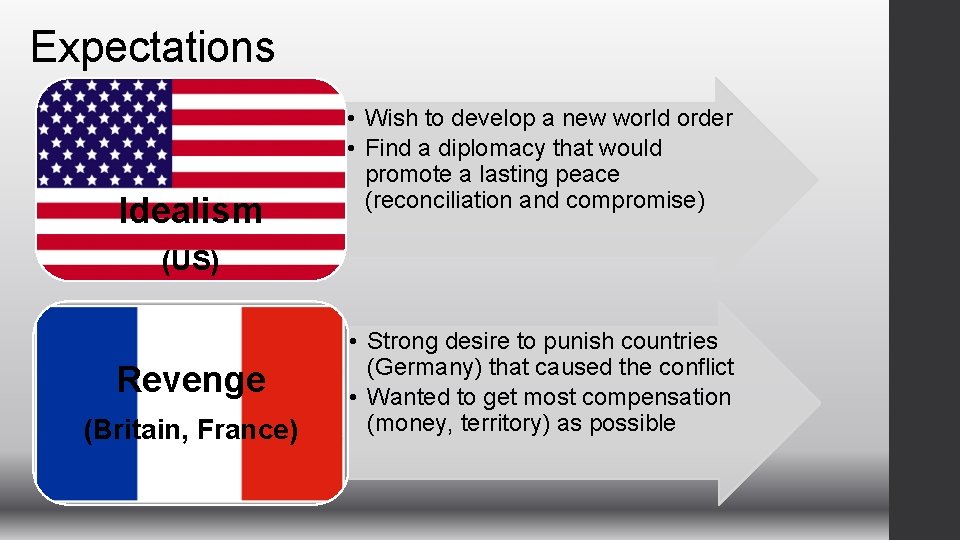 Expectations

Idealism

(US)

• Wish to develop a new world order
• Find a diplomacy that would promote a lasting peace (reconciliation and compromise)

Revenge

(Britain, France)

• Strong desire to punish countries (Germany) that caused the conflict
• Wanted to get most compensation (money, territory) as possible